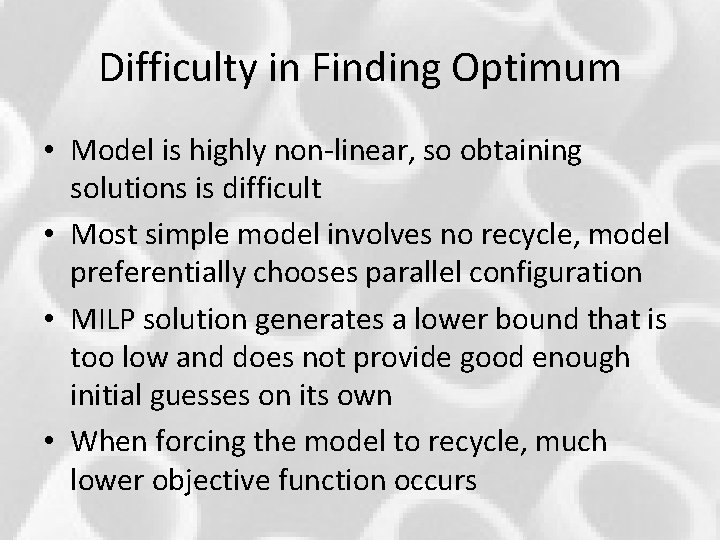 Difficulty in Finding Optimum

• Model is highly non-linear, so obtaining solutions is difficult

• Most simple model involves no recycle, model preferentially chooses parallel configuration

• MILP solution generates a lower bound that is too low and does not provide good enough initial guesses on its own

• When forcing the model to recycle, much lower objective function occurs